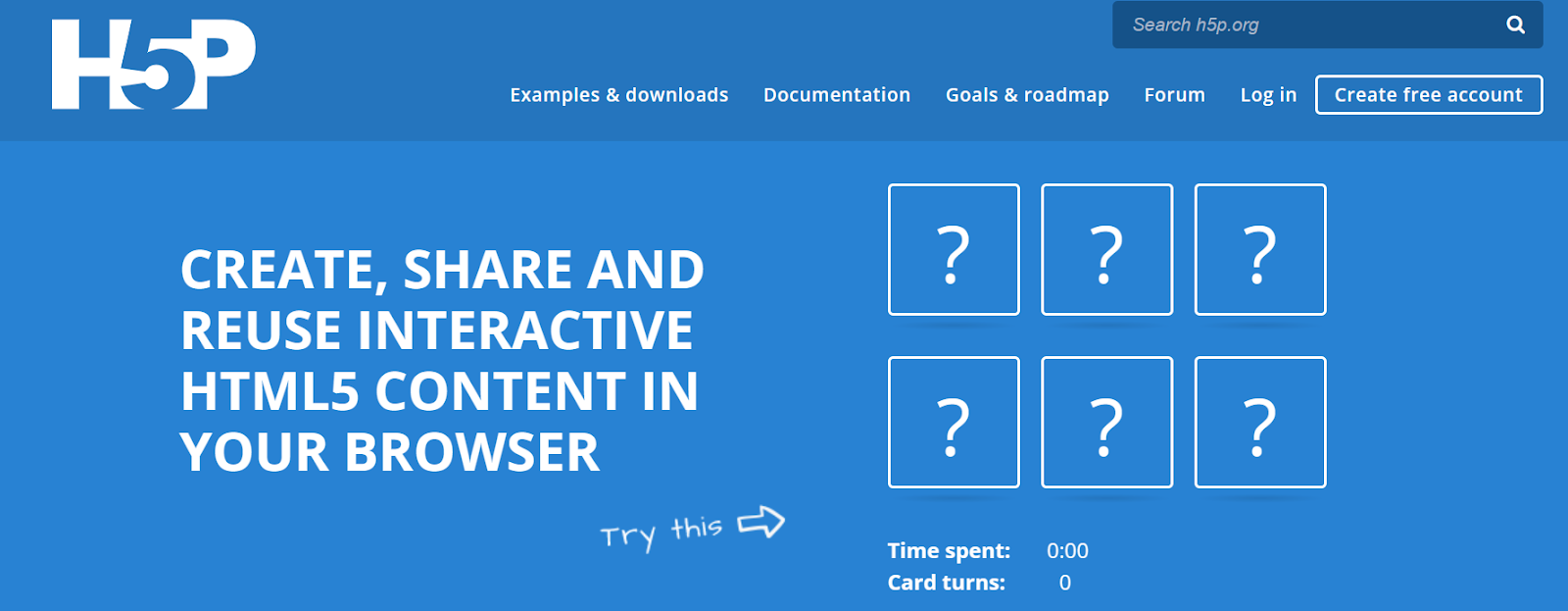 H5P

Search h5p.org

Examples & downloads Documentation Goals & roadmap Forum Log in Create free account

CREATE, SHARE AND REUSE INTERACTIVE HTML5 CONTENT IN YOUR BROWSER

Try this

?
?
?
?
?
?

Time spent: 0:00
Card turns: 0